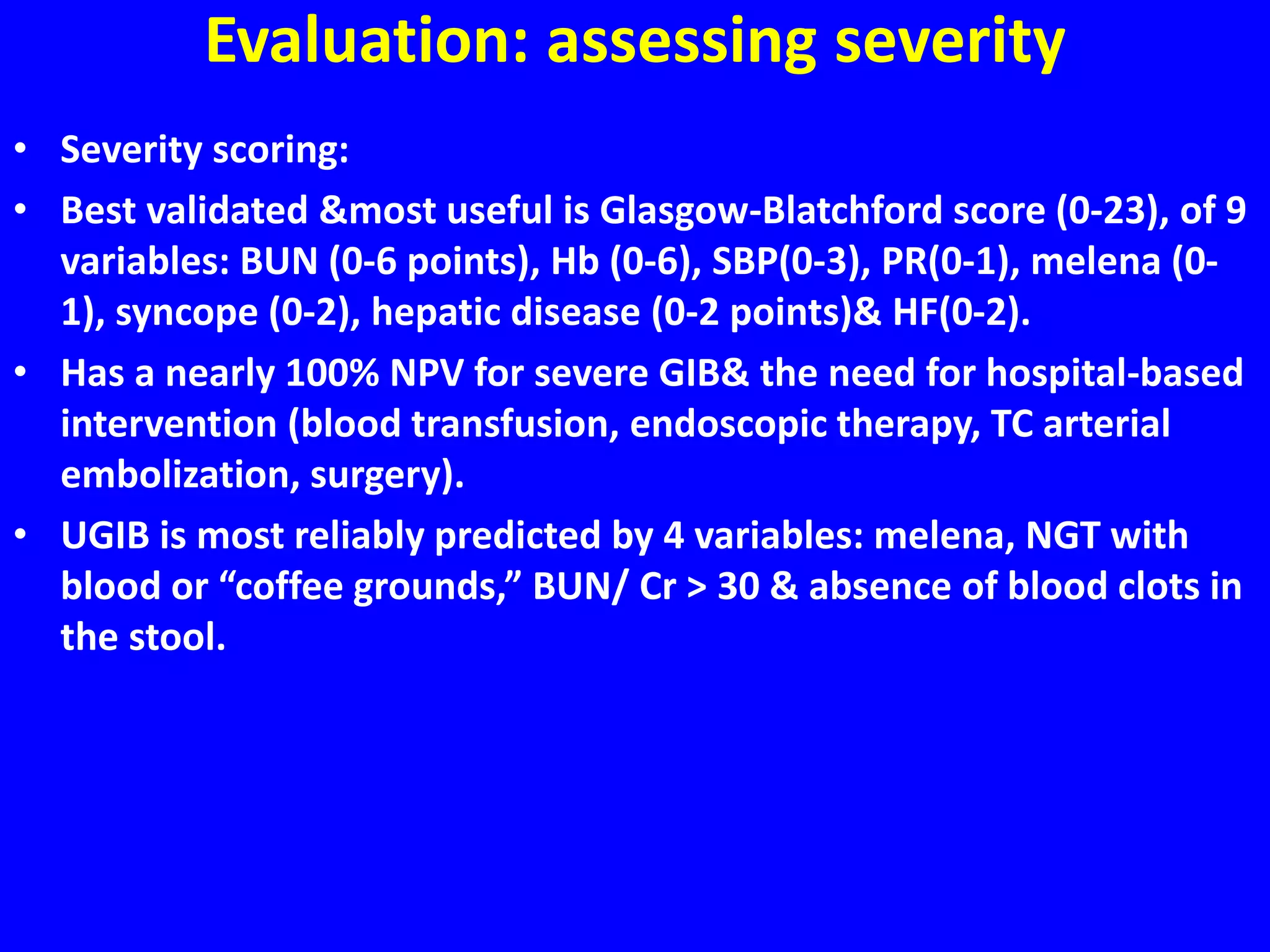 Evaluation: assessing severity

• Severity scoring:

• Best validated &most useful is Glasgow-Blatchford score (0-23), of 9 variables: BUN (0-6 points), Hb (0-6), SBP(0-3), PR(0-1), melena (0-1), syncope (0-2), hepatic disease (0-2 points)& HF(0-2).

• Has a nearly 100% NPV for severe GIB& the need for hospital-based intervention (blood transfusion, endoscopic therapy, TC arterial embolization, surgery).

• UGIB is most reliably predicted by 4 variables: melena, NGT with blood or “coffee grounds,” BUN/ Cr > 30 & absence of blood clots in the stool.